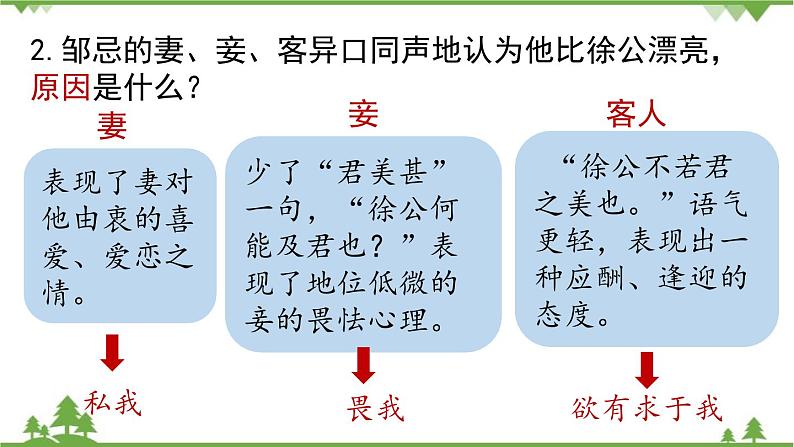 2. 邹忌的妻、妾、客异口同声地认为他比徐公漂亮，原因是什么？

妻

表现了妻对他由衷的喜爱、爱恋之情。

私我

妾

少了“君美甚”一句，“徐公何能及君也？”表现了地位低微的妾的畏怯心理。

畏我

客人

“徐公不若君之美也。”语气更轻，表现出一种应酬、逢迎的态度。

欲有求于我